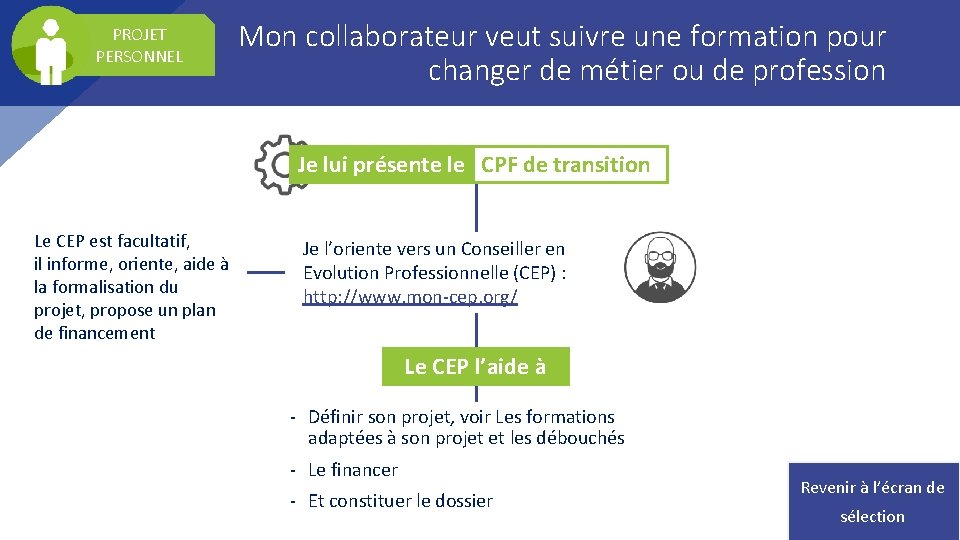 PROJET PERSONNEL

Mon collaborateur veut suivre une formation pour changer de métier ou de profession

Je lui présente le CPF de transition

Le CEP est facultatif, il informe, oriente, aide à la formalisation du projet, propose un plan de financement

Je l'oriente vers un Conseiller en Evolution Professionnelle (CEP) : http://www.mon-cep.org/

Le CEP l'aide à

- Définir son projet, voir Les formations adaptées à son projet et les débouchés
- Le financer
- Et constituer le dossier

Revenir à l'écran de sélection